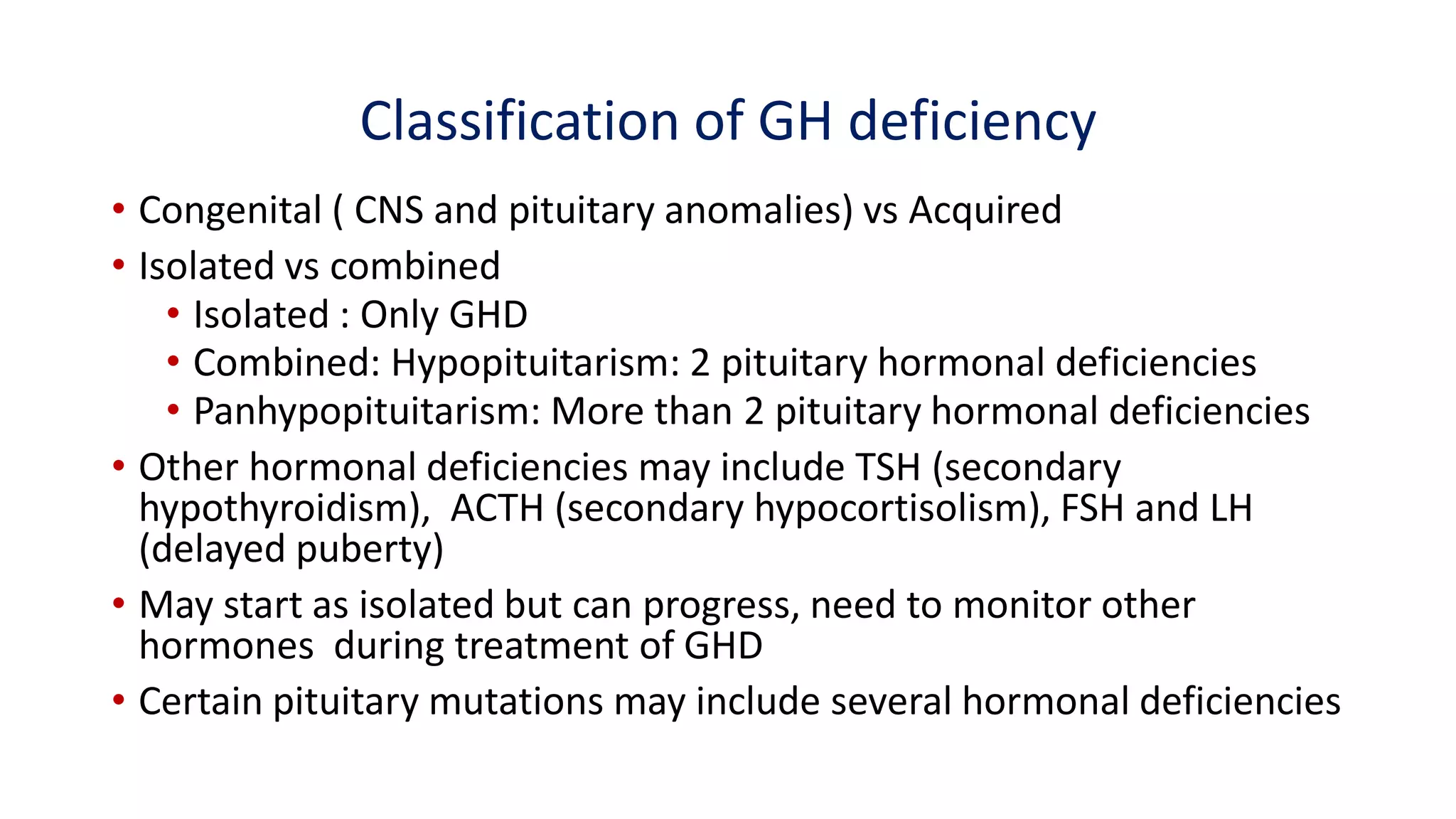 Classification of GH deficiency

• Congenital ( CNS and pituitary anomalies) vs Acquired
• Isolated vs combined
  • Isolated : Only GHD
  • Combined: Hypopituitarism: 2 pituitary hormonal deficiencies
  • Panhypopituitarism: More than 2 pituitary hormonal deficiencies
• Other hormonal deficiencies may include TSH (secondary hypothyroidism), ACTH (secondary hypocortisolism), FSH and LH (delayed puberty)
• May start as isolated but can progress, need to monitor other hormones during treatment of GHD
• Certain pituitary mutations may include several hormonal deficiencies